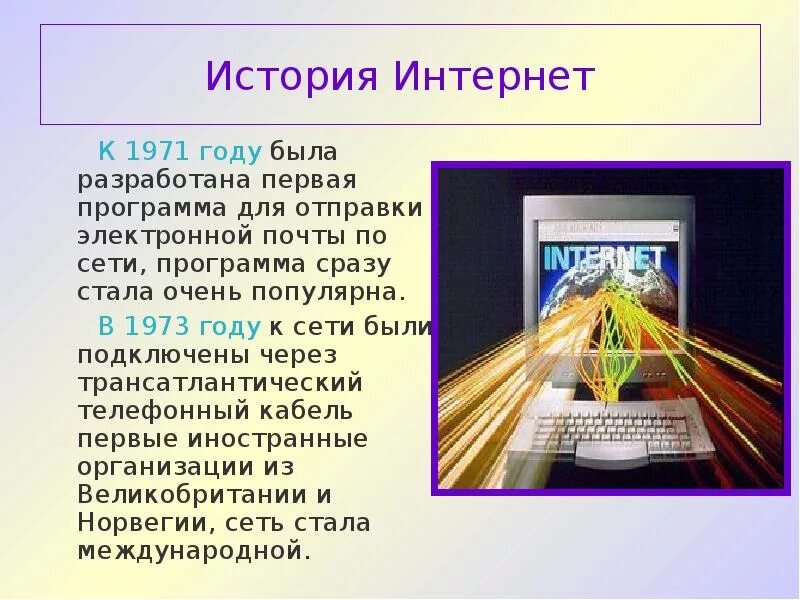 История Интернет

К 1971 году была разработана первая программа для отправки электронной почты по сети, программа сразу стала очень популярна.

В 1973 году к сети были подключены через трансатлантический телефонный кабель первые иностранные организации из Великобритании и Норвегии, сеть стала международной.

INTERNET